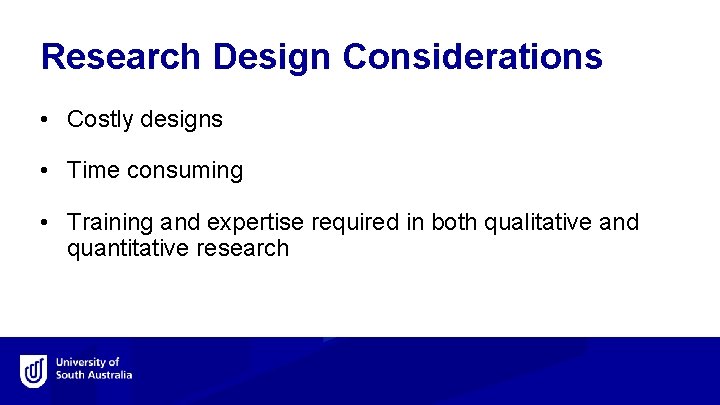 Research Design Considerations

• Costly designs

• Time consuming

• Training and expertise required in both qualitative and quantitative research

University of South Australia